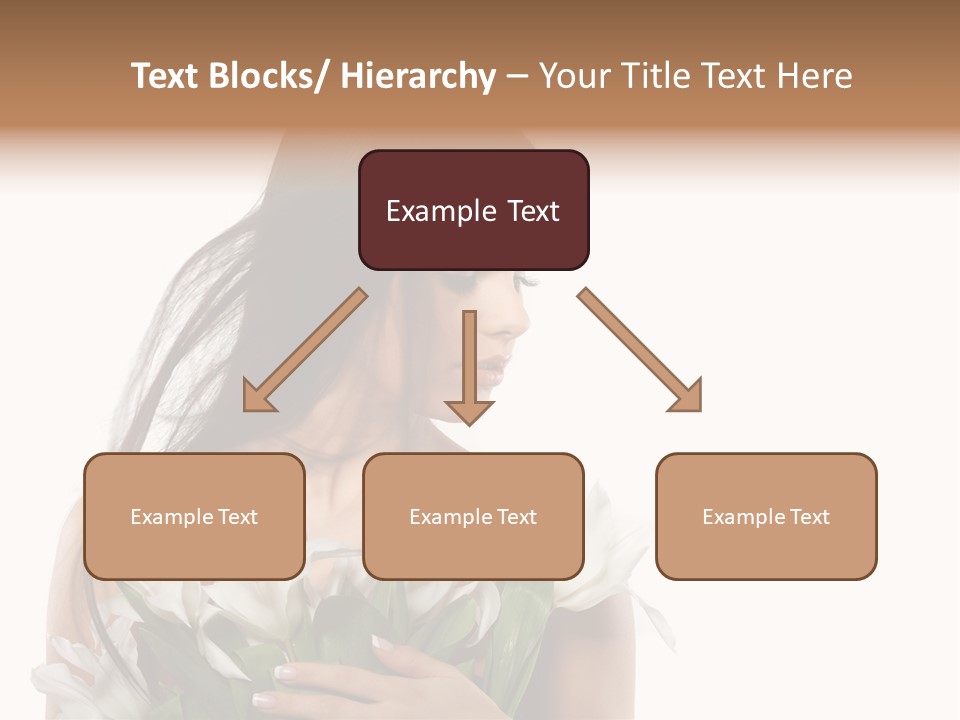 Text Blocks/ Hierarchy – Your Title Text Here

Example Text

Example Text

Example Text

Example Text